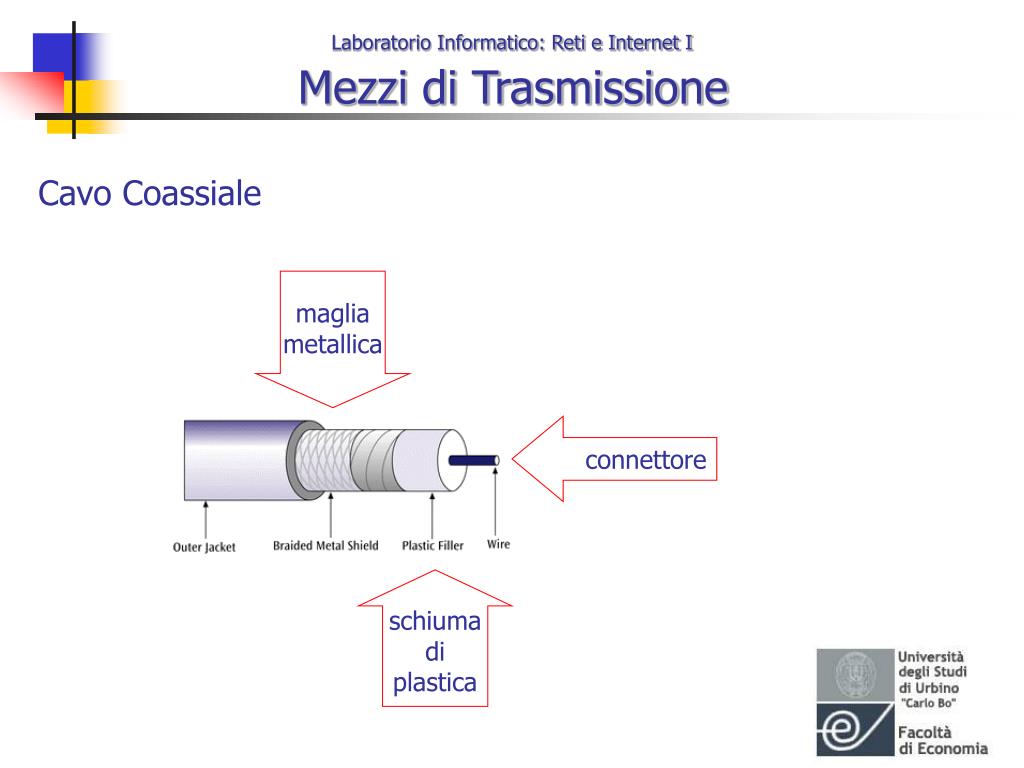 Laboratorio Informatico: Reti e Internet I

Mezzi di Trasmissione

Cavo Coassiale

maglia metallica

connettore

Outer Jacket

Braided Metal Shield

Plastic Filler

Wire

schiuma di plastica

Università degli Studi di Urbino "Carlo Bo"

Facoltà di Economia